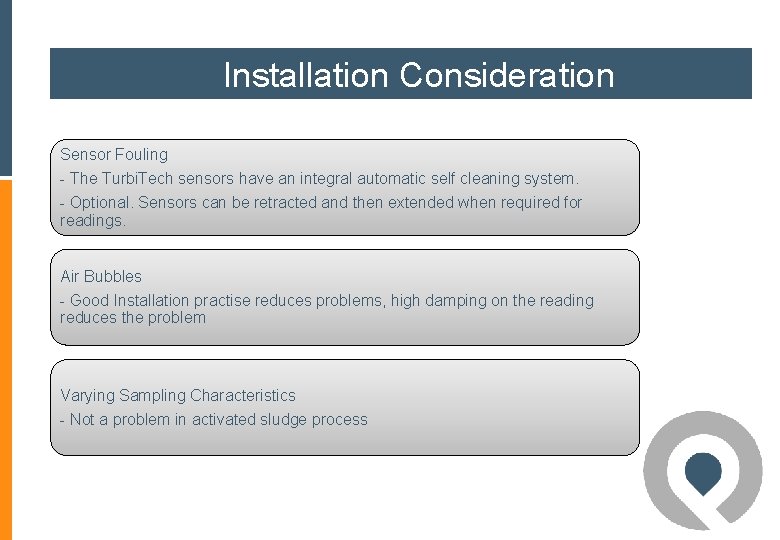 Installation Consideration

Sensor Fouling
- The TurbiTech sensors have an integral automatic self cleaning system.
- Optional. Sensors can be retracted and then extended when required for readings.

Air Bubbles
- Good Installation practise reduces problems, high damping on the reading reduces the problem

Varying Sampling Characteristics
- Not a problem in activated sludge process